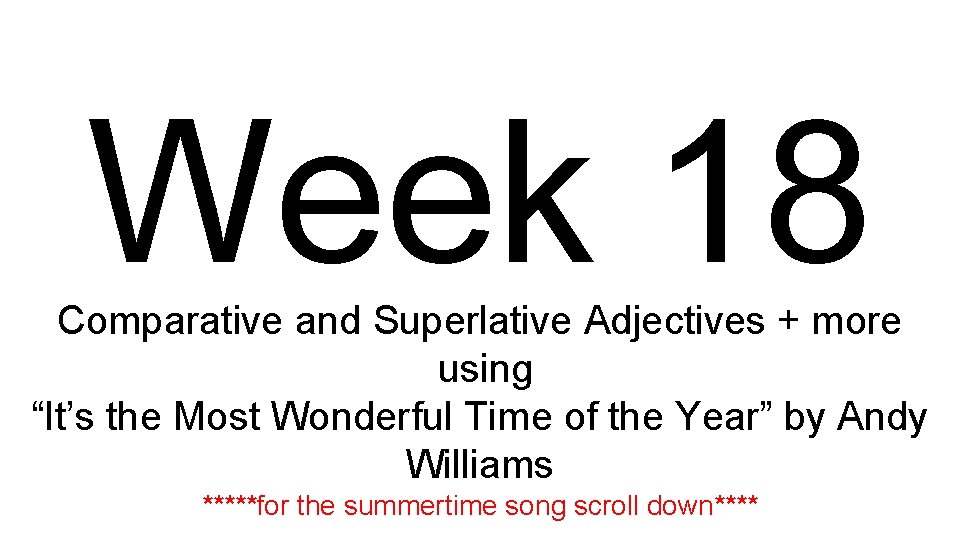 Week 18

Comparative and Superlative Adjectives + more using “It’s the Most Wonderful Time of the Year” by Andy Williams

*****for the summertime song scroll down****